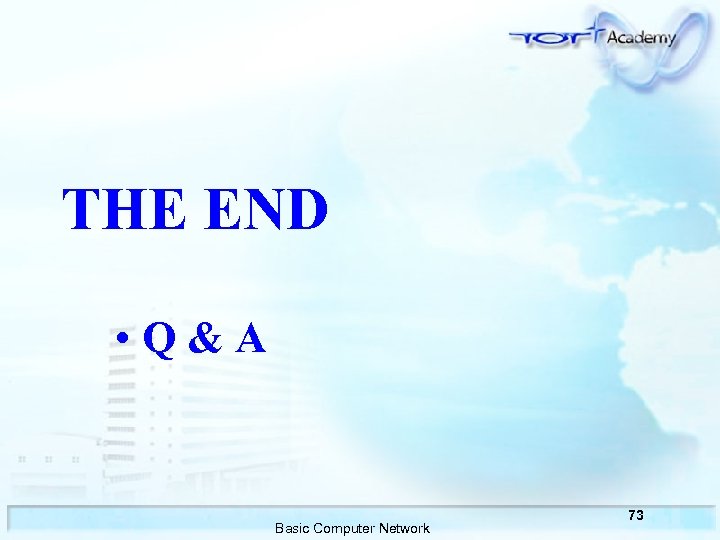 TOT Academy

THE END

• Q & A

73

Basic Computer Network